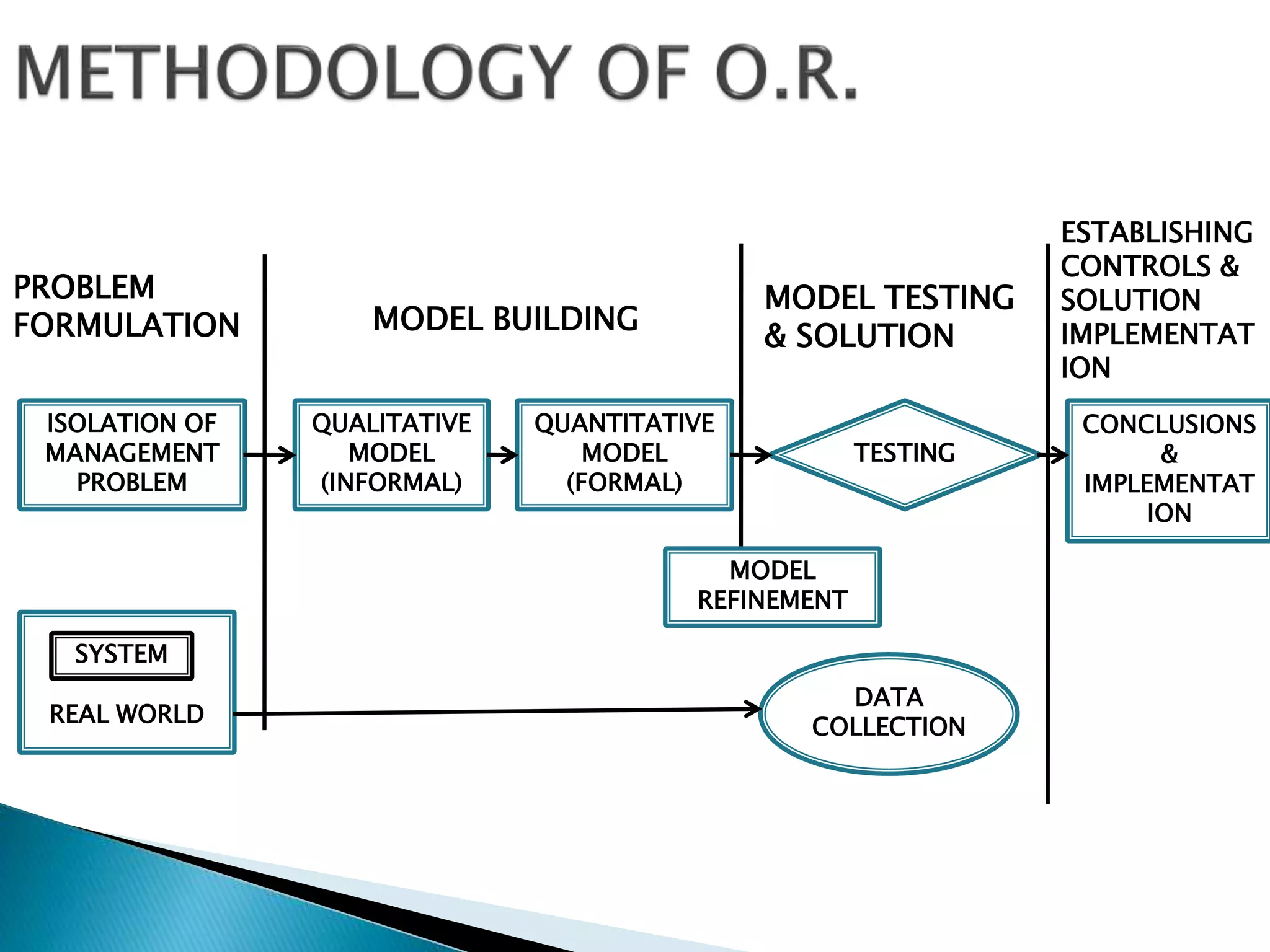 METHODOLOGY OF O.R.

PROBLEM FORMULATION

MODEL BUILDING

MODEL TESTING & SOLUTION

ESTABLISHING CONTROLS & SOLUTION IMPLEMENTAT ION

ISOLATION OF MANAGEMENT PROBLEM

QUALITATIVE MODEL (INFORMAL)

QUANTITATIVE MODEL (FORMAL)

TESTING

CONCLUSIONS & IMPLEMENTAT ION

MODEL REFINEMENT

SYSTEM

REAL WORLD

DATA COLLECTION